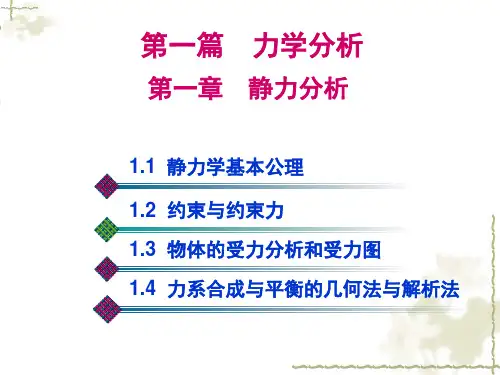 第一篇　力学分析

第一章　静力分析

1.1 静力学基本公理

1.2 约束与约束力

1.3 物体的受力分析和受力图

1.4 力系合成与平衡的几何法与解析法